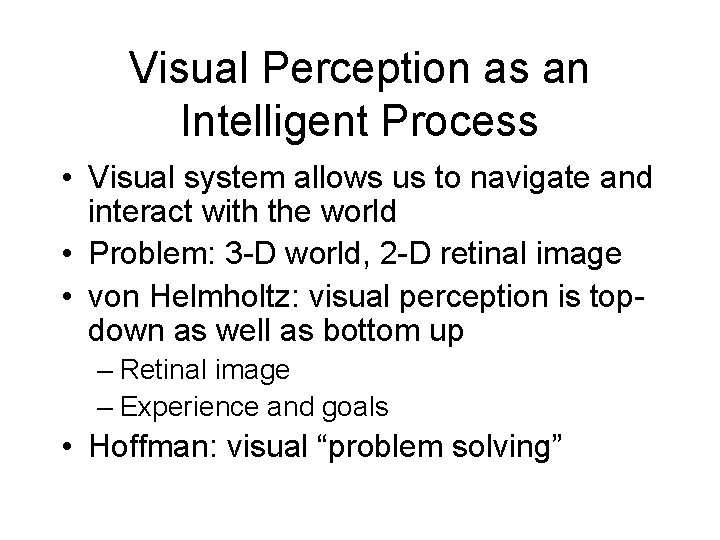 Visual Perception as an Intelligent Process

• Visual system allows us to navigate and interact with the world
• Problem: 3-D world, 2-D retinal image
• von Helmholtz: visual perception is top-down as well as bottom up
– Retinal image
– Experience and goals
• Hoffman: visual “problem solving”